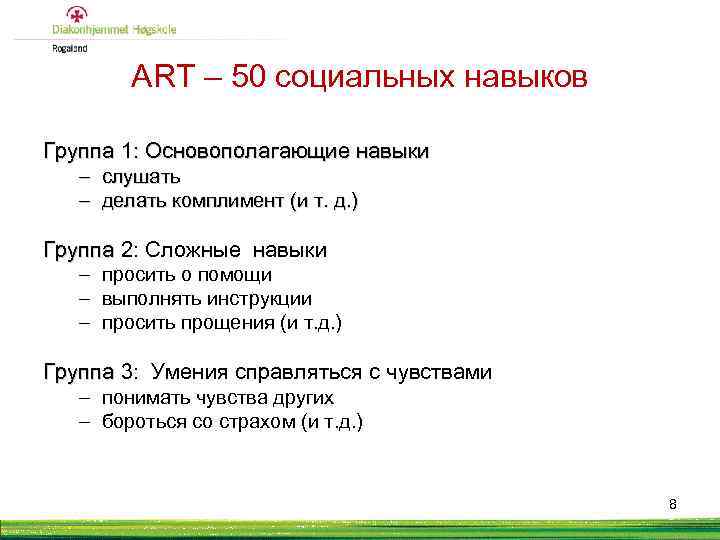 Diakonhjemmet Høgskole
Rogaland

ART – 50 социальных навыков

Группа 1: Основополагающие навыки
– слушать
– делать комплимент (и т. д.)

Группа 2: Сложные навыки
– просить о помощи
– выполнять инструкции
– просить прощения (и т.д.)

Группа 3: Умения справляться с чувствами
– понимать чувства других
– бороться со страхом (и т.д.)

8